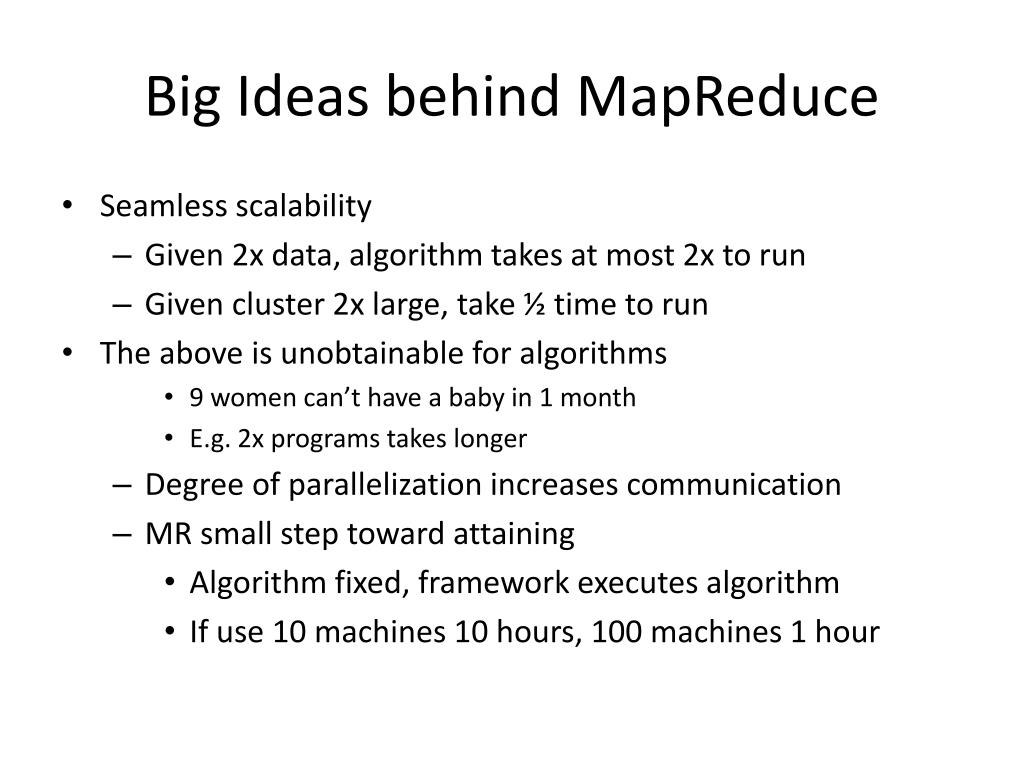 Big Ideas behind MapReduce

• Seamless scalability
– Given 2x data, algorithm takes at most 2x to run
– Given cluster 2x large, take ½ time to run
• The above is unobtainable for algorithms
• 9 women can't have a baby in 1 month
• E.g. 2x programs takes longer
– Degree of parallelization increases communication
– MR small step toward attaining
• Algorithm fixed, framework executes algorithm
• If use 10 machines 10 hours, 100 machines 1 hour